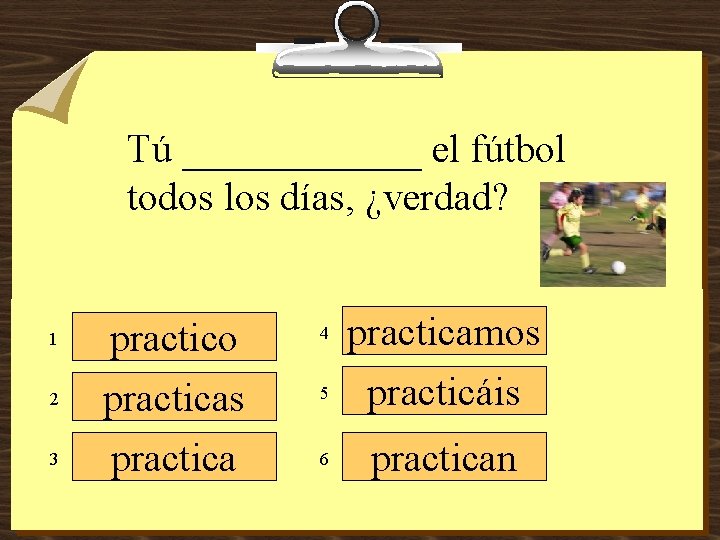 Tú ____________ el fútbol todos los días, ¿verdad?

1 practico

2 practicas

3 practica

4 practicamos

5 practicáis

6 practican